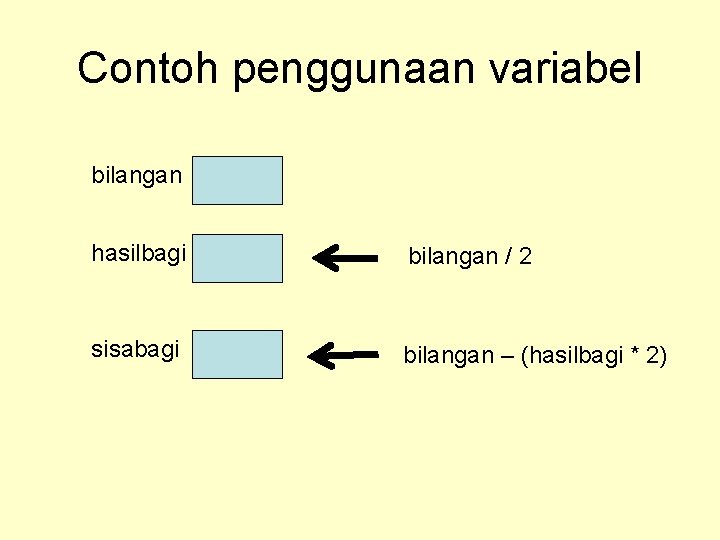 Contoh penggunaan variabel

bilangan

hasilbagi

bilangan / 2

sisabagi

bilangan – (hasilbagi * 2)